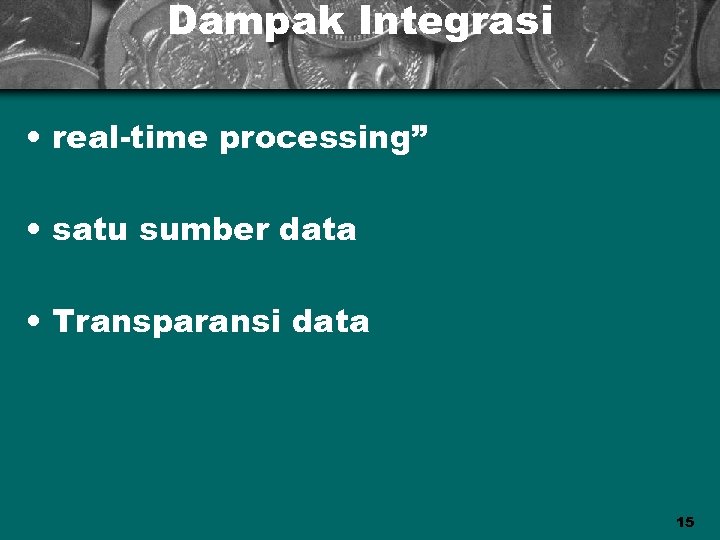 Dampak Integrasi

• real-time processing”

• satu sumber data

• Transparansi data

15